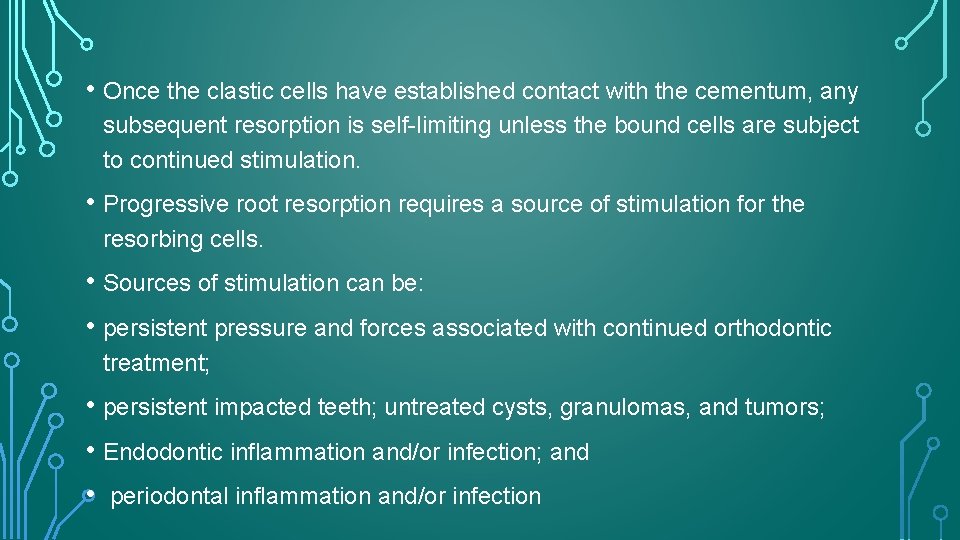 • Once the clastic cells have established contact with the cementum, any subsequent resorption is self-limiting unless the bound cells are subject to continued stimulation.

• Progressive root resorption requires a source of stimulation for the resorbing cells.

• Sources of stimulation can be:

• persistent pressure and forces associated with continued orthodontic treatment;

• persistent impacted teeth; untreated cysts, granulomas, and tumors;

• Endodontic inflammation and/or infection; and

• periodontal inflammation and/or infection